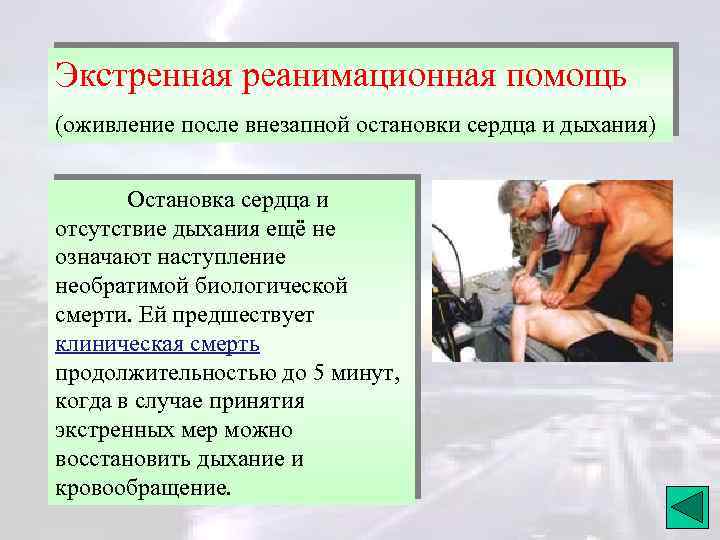 Экстренная реанимационная помощь

(оживление после внезапной остановки сердца и дыхания)

Остановка сердца и отсутствие дыхания ещё не означают наступление необратимой биологической смерти. Ей предшествует клиническая смерть продолжительностью до 5 минут, когда в случае принятия экстренных мер можно восстановить дыхание и кровообращение.